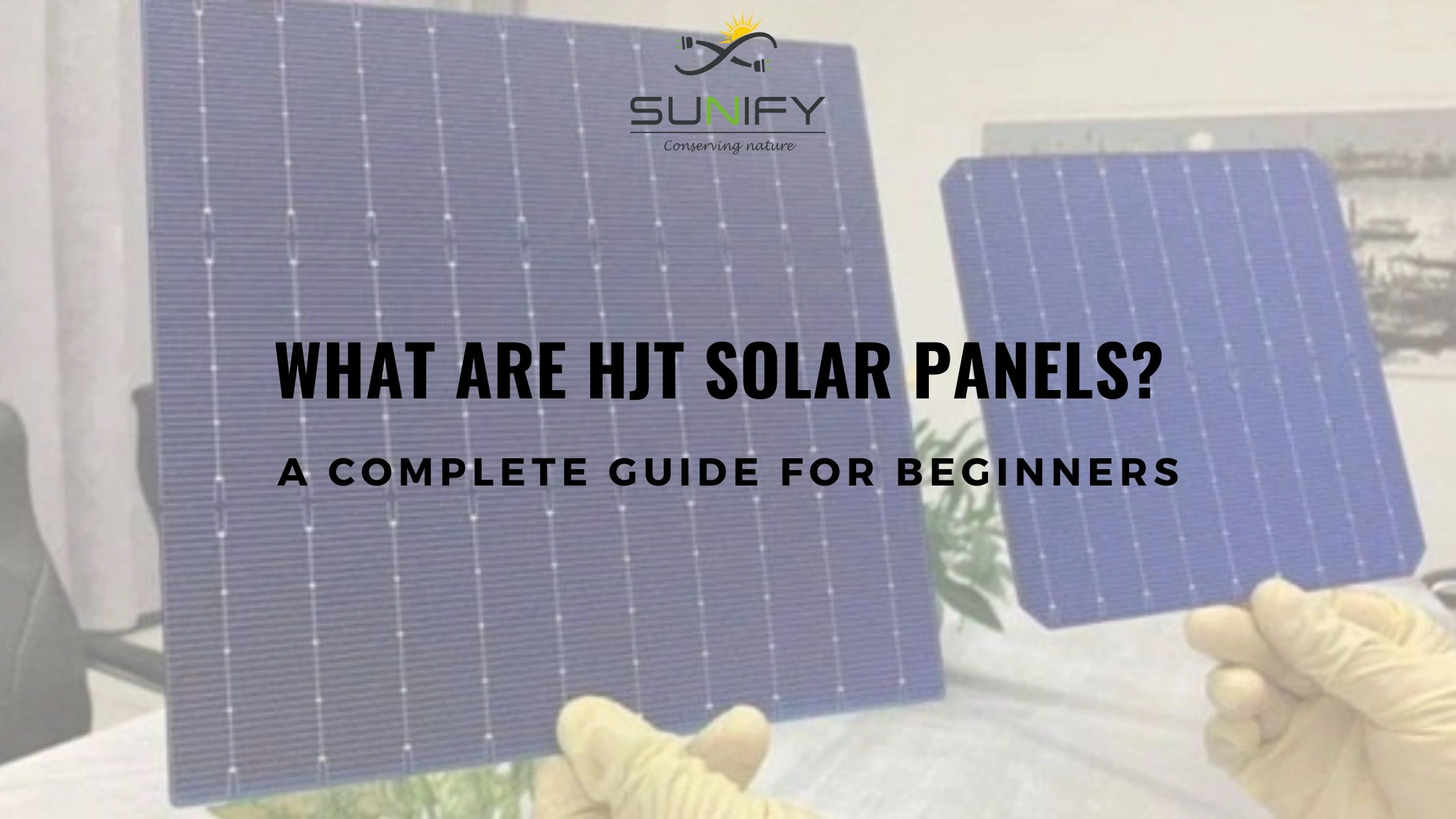 SUNIFY
Conserving nature

WHAT ARE HJT SOLAR PANELS?

A COMPLETE GUIDE FOR BEGINNERS